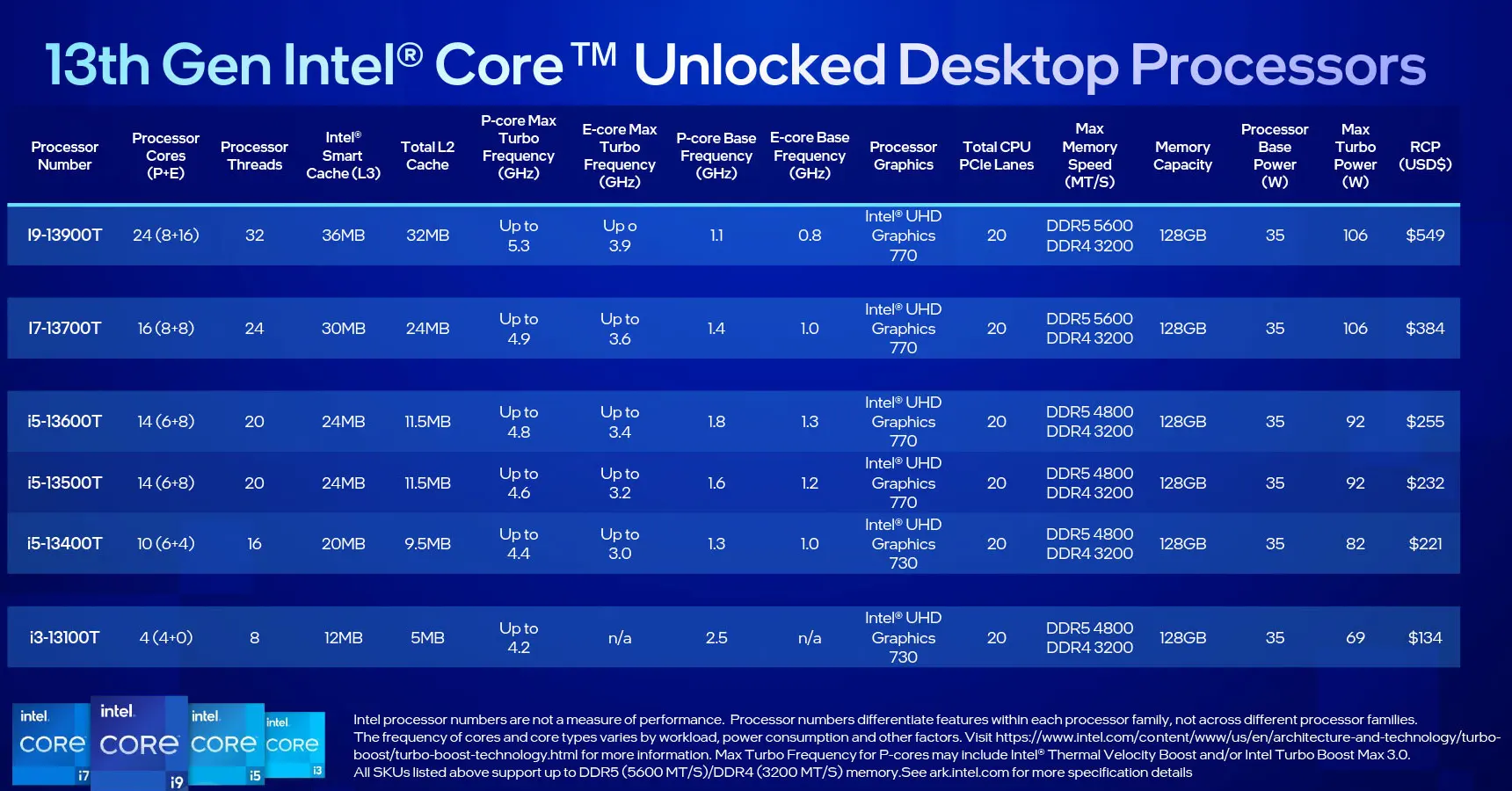 13th Gen Intel® Core™ Unlocked Desktop Processors

| Processor Number | Processor Cores (P+E) | Processor Threads | Intel® Smart Cache (L3) | Total L2 Cache | P-core Max Turbo Frequency (GHz) | E-core Max Turbo Frequency (GHz) | P-core Base Frequency (GHz) | E-core Base Frequency (GHz) | Processor Graphics | Total CPU PCIe Lanes | Max Memory Speed (MT/S) | Memory Capacity | Processor Base Power (W) | Max Turbo Power (W) | RCP (USD$) |
|---|---|---|---|---|---|---|---|---|---|---|---|---|---|---|---|
| I9-13900T | 24 (8+16) | 32 | 36MB | 32MB | Up to 5.3 | Up o 3.9 | 1.1 | 0.8 | Intel® UHD Graphics 770 | 20 | DDR5 5600 DDR4 3200 | 128GB | 35 | 106 | $549 |
| I7-13700T | 16 (8+8) | 24 | 30MB | 24MB | Up to 4.9 | Up to 3.6 | 1.4 | 1.0 | Intel® UHD Graphics 770 | 20 | DDR5 5600 DDR4 3200 | 128GB | 35 | 106 | $384 |
| i5-13600T | 14 (6+8) | 20 | 24MB | 11.5MB | Up to 4.8 | Up to 3.4 | 1.8 | 1.3 | Intel® UHD Graphics 770 | 20 | DDR5 4800 DDR4 3200 | 128GB | 35 | 92 | $255 |
| i5-13500T | 14 (6+8) | 20 | 24MB | 11.5MB | Up to 4.6 | Up to 3.2 | 1.6 | 1.2 | Intel® UHD Graphics 770 | 20 | DDR5 4800 DDR4 3200 | 128GB | 35 | 92 | $232 |
| i5-13400T | 10 (6+4) | 16 | 20MB | 9.5MB | Up to 4.4 | Up to 3.0 | 1.3 | 1.0 | Intel® UHD Graphics 730 | 20 | DDR5 4800 DDR4 3200 | 128GB | 35 | 82 | $221 |
| i3-13100T | 4 (4+0) | 8 | 12MB | 5MB | Up to 4.2 | n/a | 2.5 | n/a | Intel® UHD Graphics 730 | 20 | DDR5 4800 DDR4 3200 | 128GB | 35 | 69 | $134 |

intel. CORE i7 intel. CORE i9 intel. CORE i5 intel. CORE i3

Intel processor numbers are not a measure of performance. Processor numbers differentiate features within each processor family, not across different processor families.
The frequency of cores and core types varies by workload, power consumption and other factors. Visit https://www.intel.com/content/www/us/en/architecture-and-technology/turbo-boost/turbo-boost-technology.html for more information. Max Turbo Frequency for P-cores may include Intel® Thermal Velocity Boost and/or Intel Turbo Boost Max 3.0.
All SKUs listed above support up to DDR5 (5600 MT/S)/DDR4 (3200 MT/S) memory.See ark.intel.com for more specification details